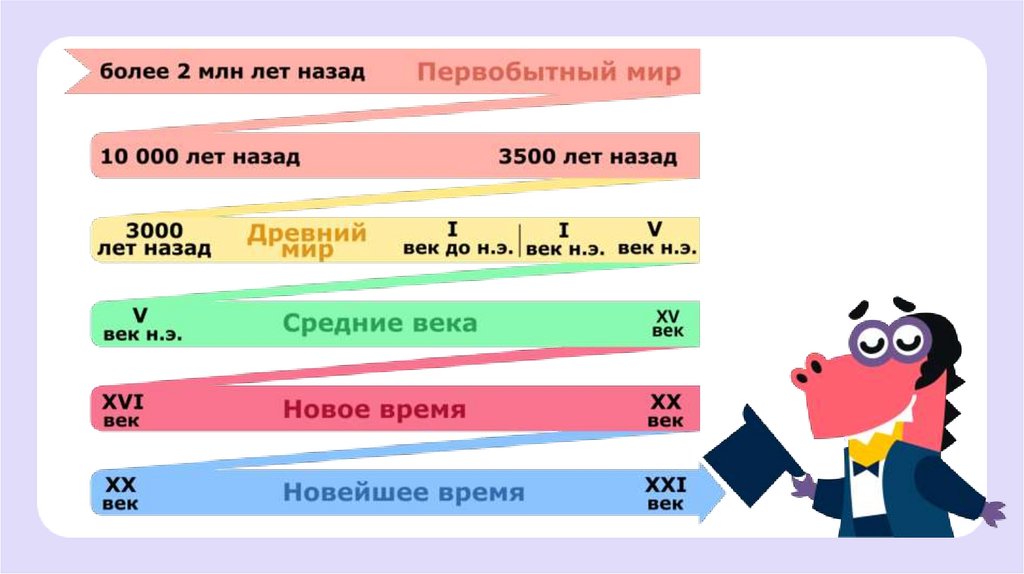 более 2 млн лет назад Первобытный мир

10 000 лет назад 3500 лет назад

3000 лет назад Древний мир I век до н.э. I век н.э. V век н.э.

V век н.э. Средние века XV век

XVI век Новое время XX век

XX век Новейшее время XXI век